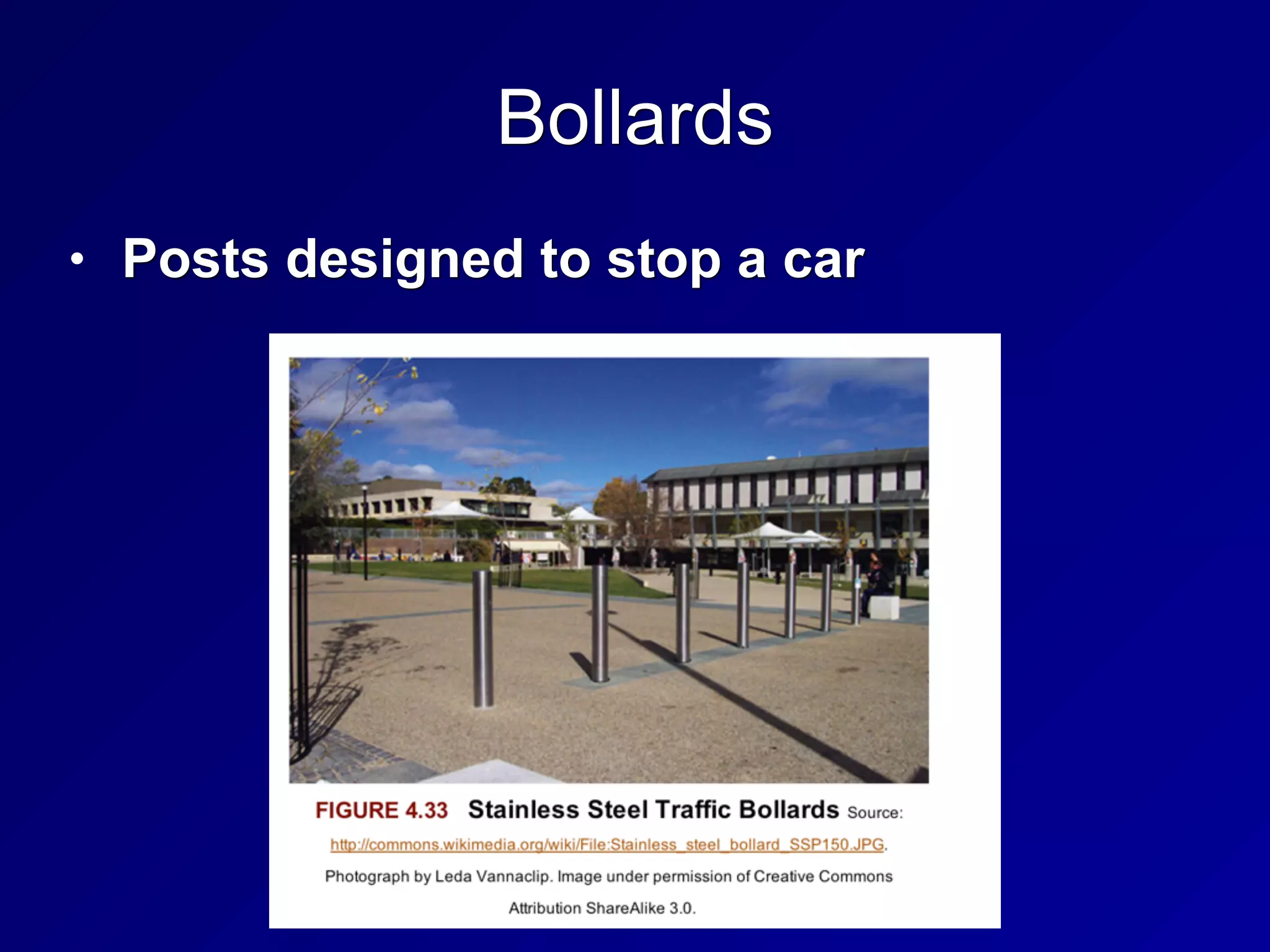 Bollards

• Posts designed to stop a car

FIGURE 4.33 Stainless Steel Traffic Bollards Source: http://commons.wikimedia.org/wiki/File:Stainless_steel_bollard_SSP150.JPG. Photograph by Leda Vannaclip. Image under permission of Creative Commons Attribution ShareAlike 3.0.